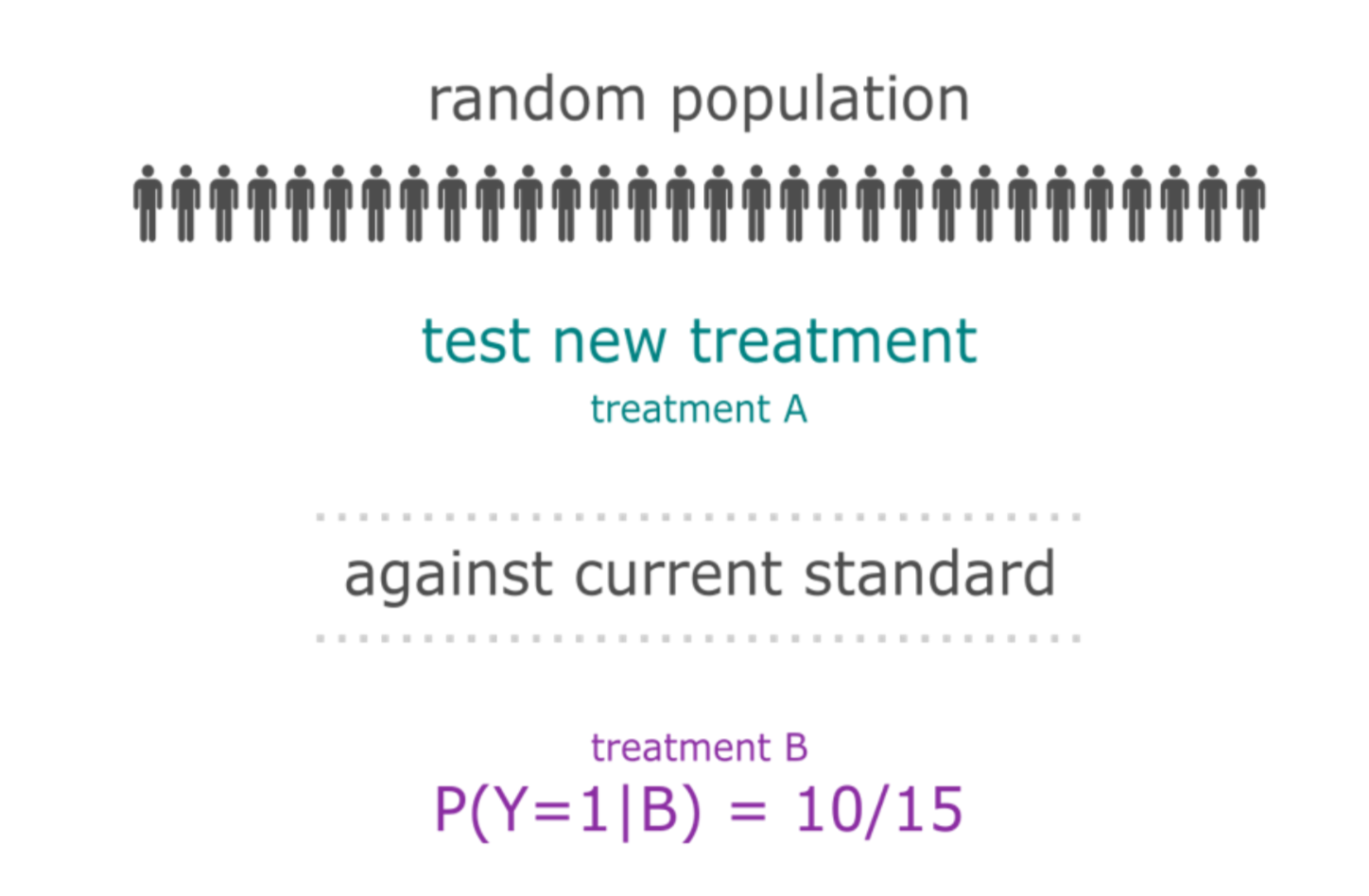 random population

test new treatment

treatment A

against current standard

treatment B

$P(Y=1|B) = 10/15$